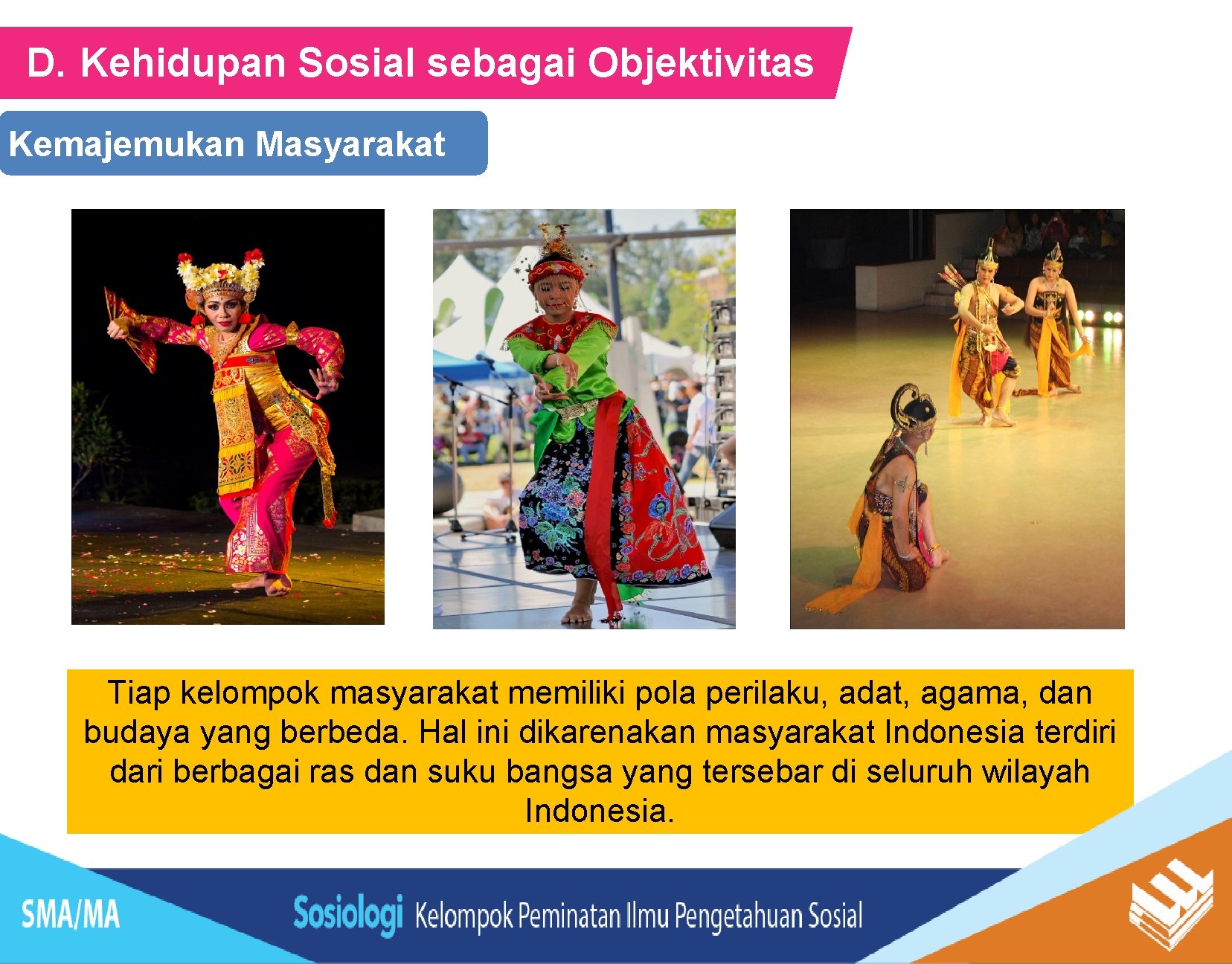 D. Kehidupan Sosial sebagai Objektivitas

Kemajemukan Masyarakat

Tiap kelompok masyarakat memiliki pola perilaku, adat, agama, dan budaya yang berbeda. Hal ini dikarenakan masyarakat Indonesia terdiri dari berbagai ras dan suku bangsa yang tersebar di seluruh wilayah Indonesia.

SMA/MA

Sosiologi Kelompok Peminatan Ilmu Pengetahuan Sosial